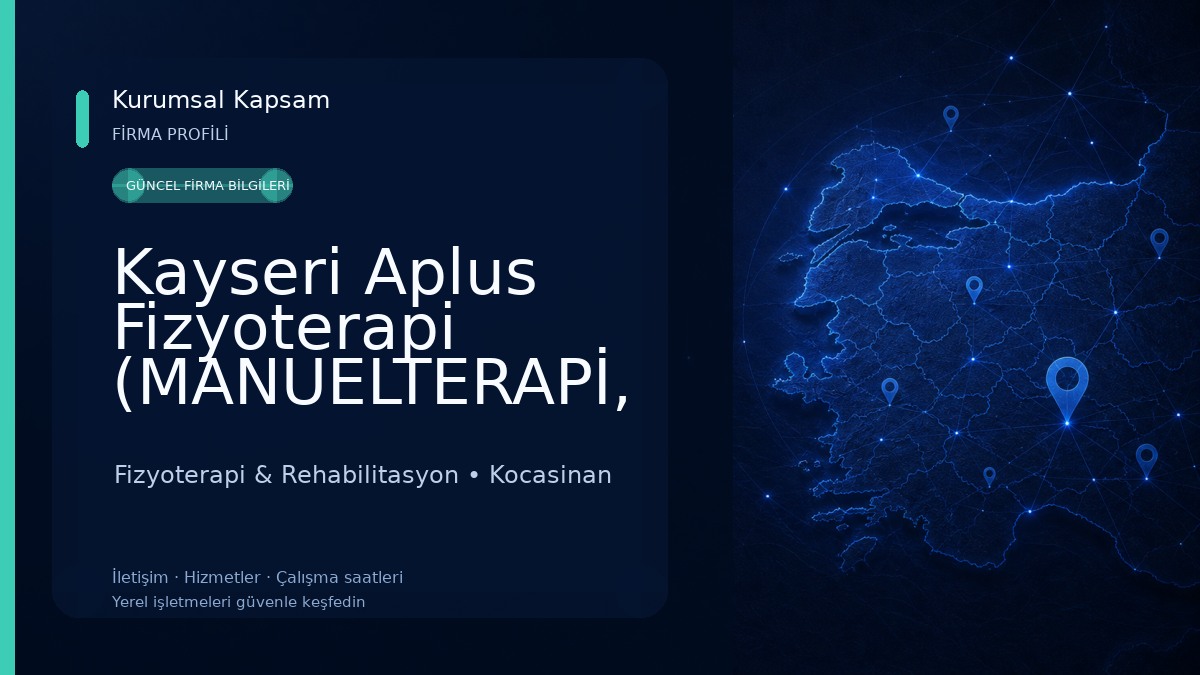 Kurumsal Kapsam
FİRMA PROFİLİ

GÜNCEL FİRMA BİLGİLERİ

Kayseri Aplus Fizyoterapi (MANUELTERAPİ,

Fizyoterapi & Rehabilitasyon • Kocasinan

İletişim · Hizmetler · Çalışma saatleri
Yerel işletmeleri güvenle keşfedin